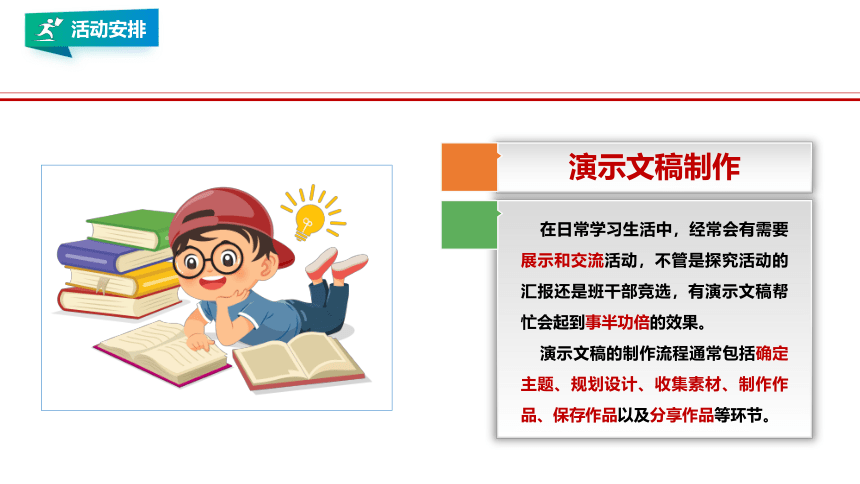 活动安排

演示文稿制作

在日常学习生活中，经常会有需要展示和交流活动，不管是探究活动的汇报还是班干部竞选，有演示文稿帮忙会起到事半功倍的效果。

演示文稿的制作流程通常包括确定主题、规划设计、收集素材、制作作品、保存作品以及分享作品等环节。